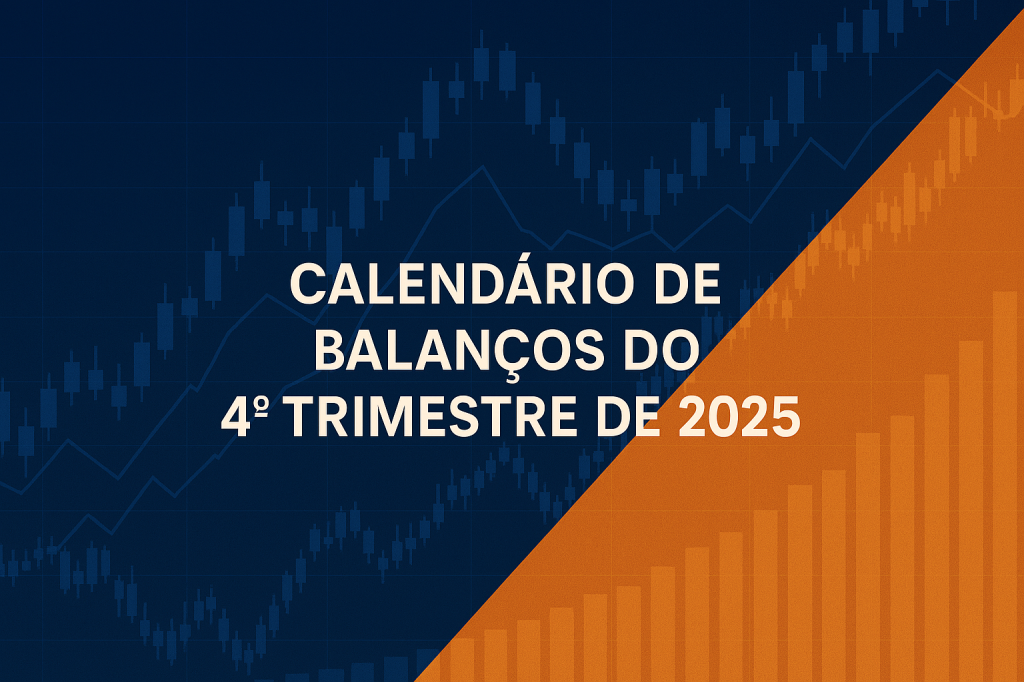 CALENDÁRIO DE BALANÇOS DO 4º TRIMESTRE DE 2025